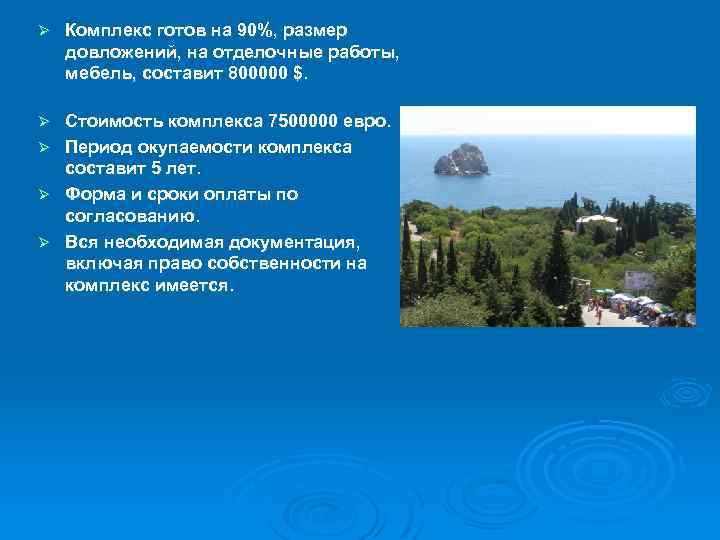 ➢ Комплекс готов на 90%, размер довложений, на отделочные работы, мебель, составит 800000 $.

➢ Стоимость комплекса 7500000 евро.

➢ Период окупаемости комплекса составит 5 лет.

➢ Форма и сроки оплаты по согласованию.

➢ Вся необходимая документация, включая право собственности на комплекс имеется.